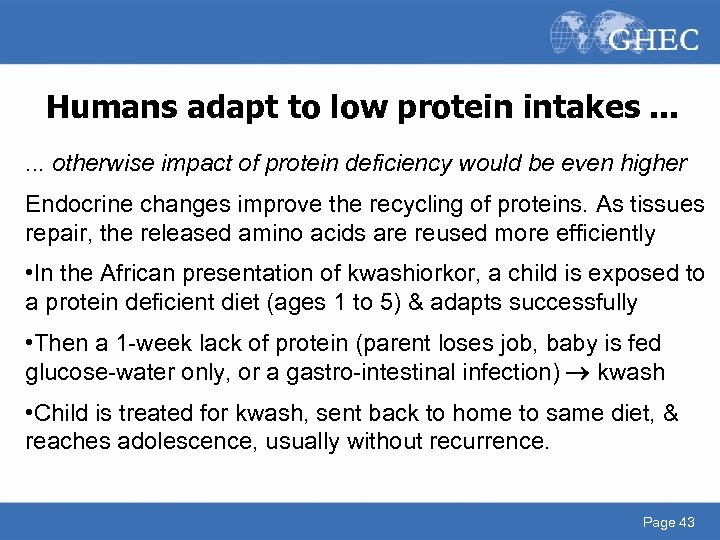 GHEC

Humans adapt to low protein intakes ...

... otherwise impact of protein deficiency would be even higher

Endocrine changes improve the recycling of proteins. As tissues repair, the released amino acids are reused more efficiently

•In the African presentation of kwashiorkor, a child is exposed to a protein deficient diet (ages 1 to 5) & adapts successfully

•Then a 1-week lack of protein (parent loses job, baby is fed glucose-water only, or a gastro-intestinal infection) $\rightarrow$ kwash

•Child is treated for kwash, sent back to home to same diet, & reaches adolescence, usually without recurrence.

Page 43